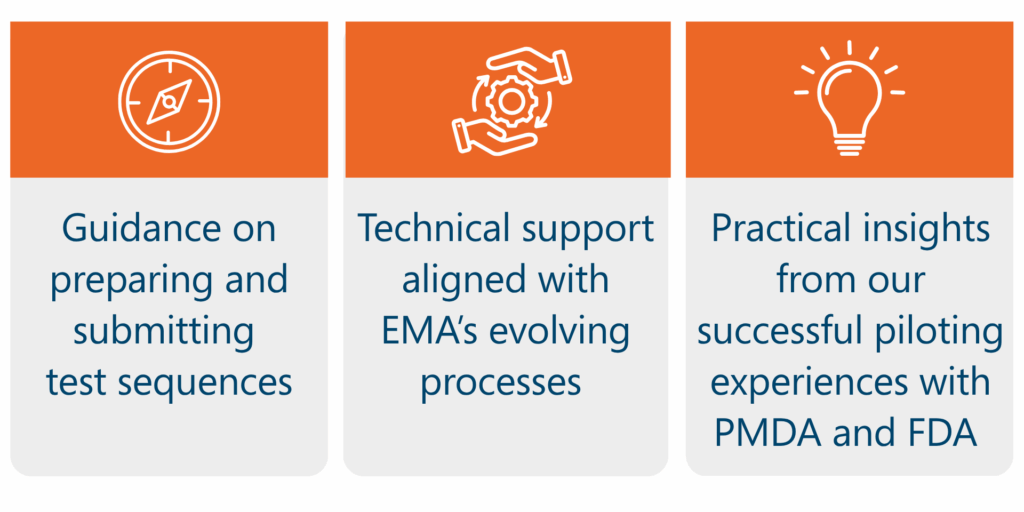 Guidance on preparing and submitting test sequences

Technical support aligned with EMA's evolving processes

Practical insights from our successful piloting experiences with PMDA and FDA